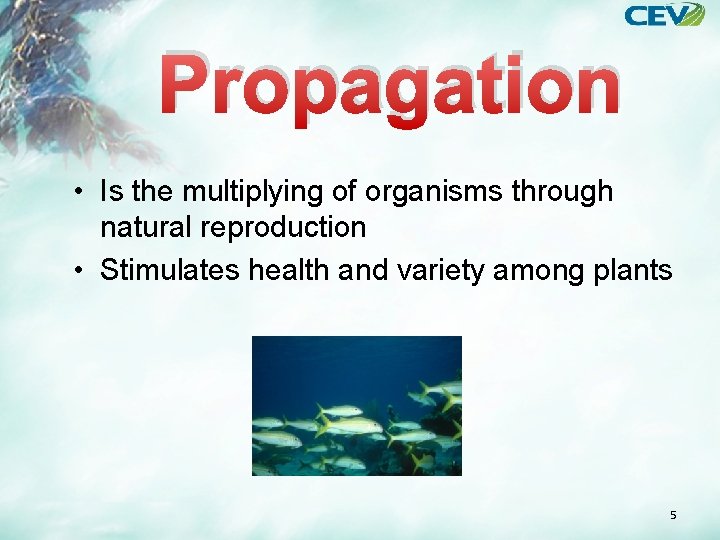 CEV

Propagation

• Is the multiplying of organisms through natural reproduction
• Stimulates health and variety among plants

5